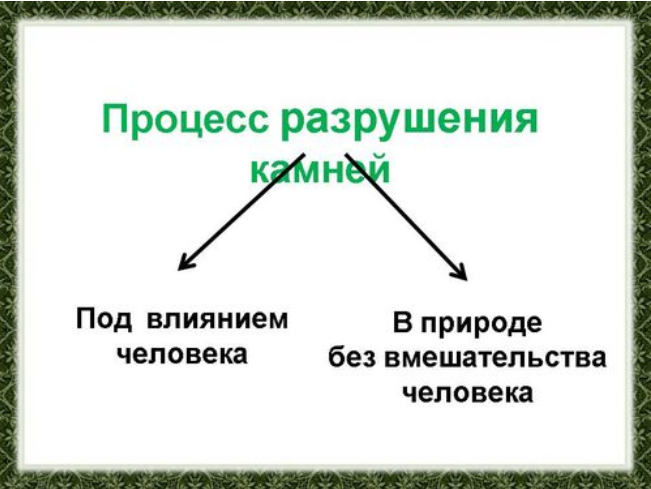 Процесс разрушения камней

Под влиянием человека

В природе без вмешательства человека